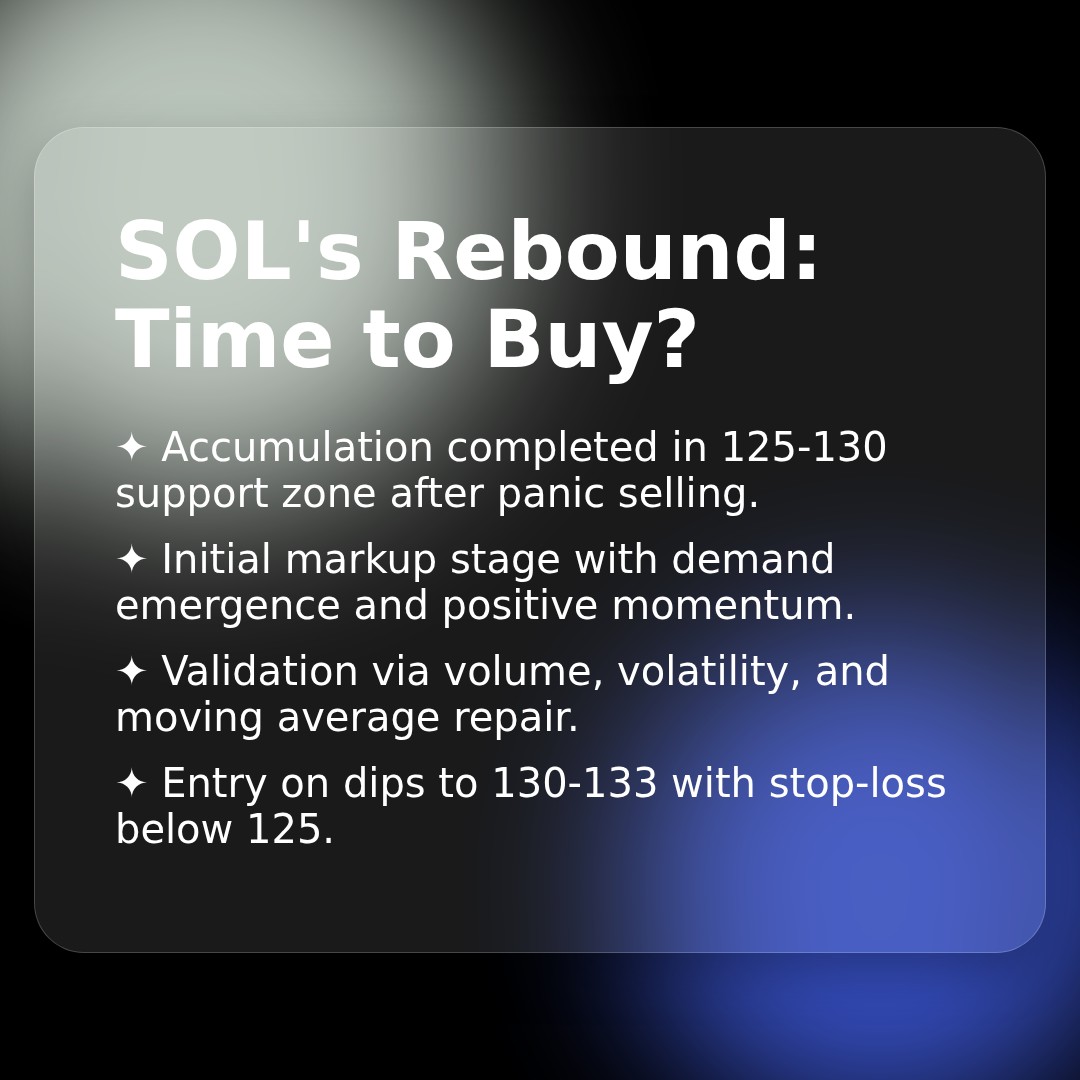 SOL's Rebound: Time to Buy?

✦ Accumulation completed in 125-130 support zone after panic selling.

✦ Initial markup stage with demand emergence and positive momentum.

✦ Validation via volume, volatility, and moving average repair.

✦ Entry on dips to 130-133 with stop-loss below 125.